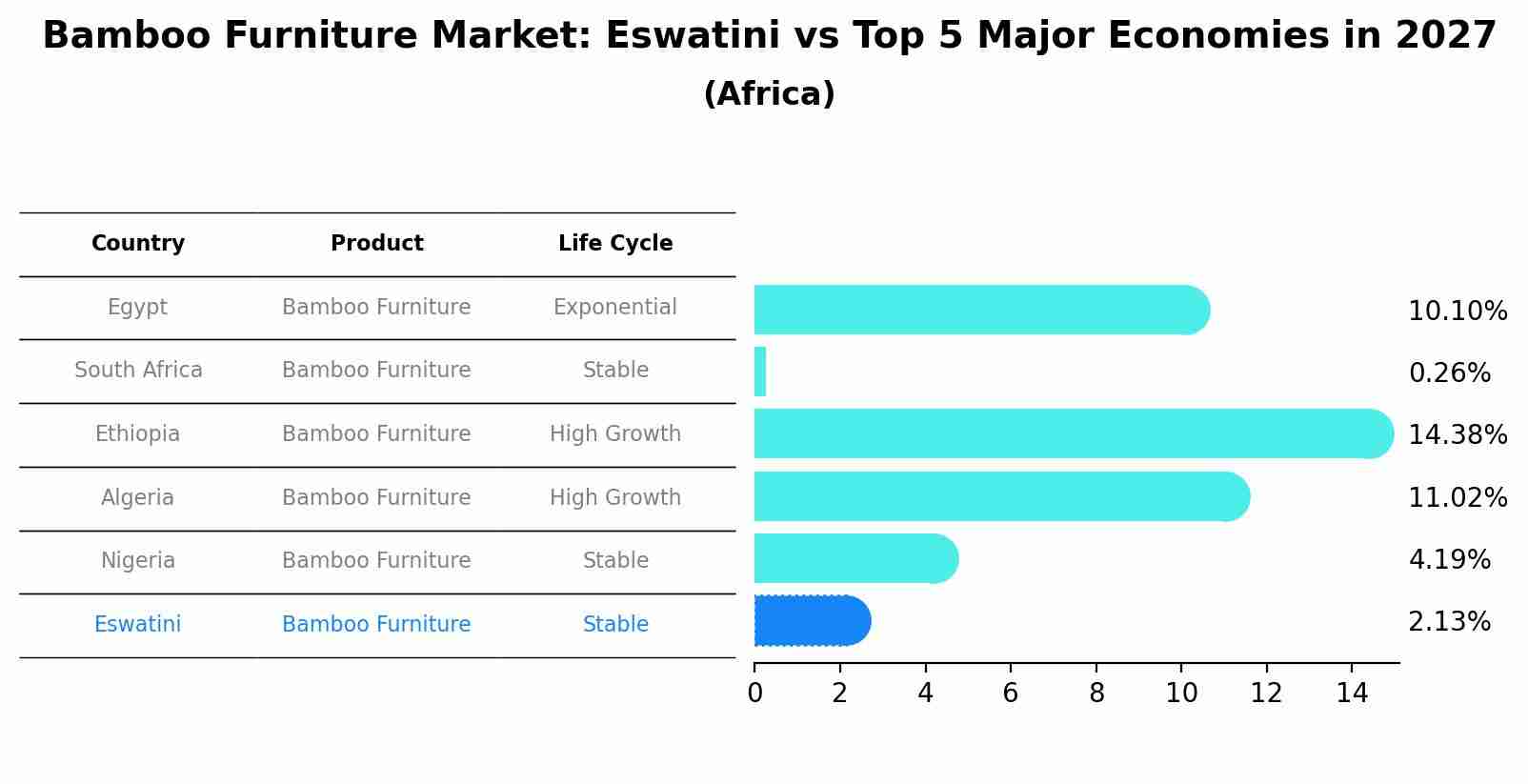 Bamboo Furniture Market: Eswatini vs Top 5 Major Economies in 2027
(Africa)

| Country | Product | Life Cycle |
|---|---|---|
| Egypt | Bamboo Furniture | Exponential |
| South Africa | Bamboo Furniture | Stable |
| Ethiopia | Bamboo Furniture | High Growth |
| Algeria | Bamboo Furniture | High Growth |
| Nigeria | Bamboo Furniture | Stable |
| Eswatini | Bamboo Furniture | Stable |

10.10%
0.26%
14.38%
11.02%
4.19%
2.13%

0 2 4 6 8 10 12 14